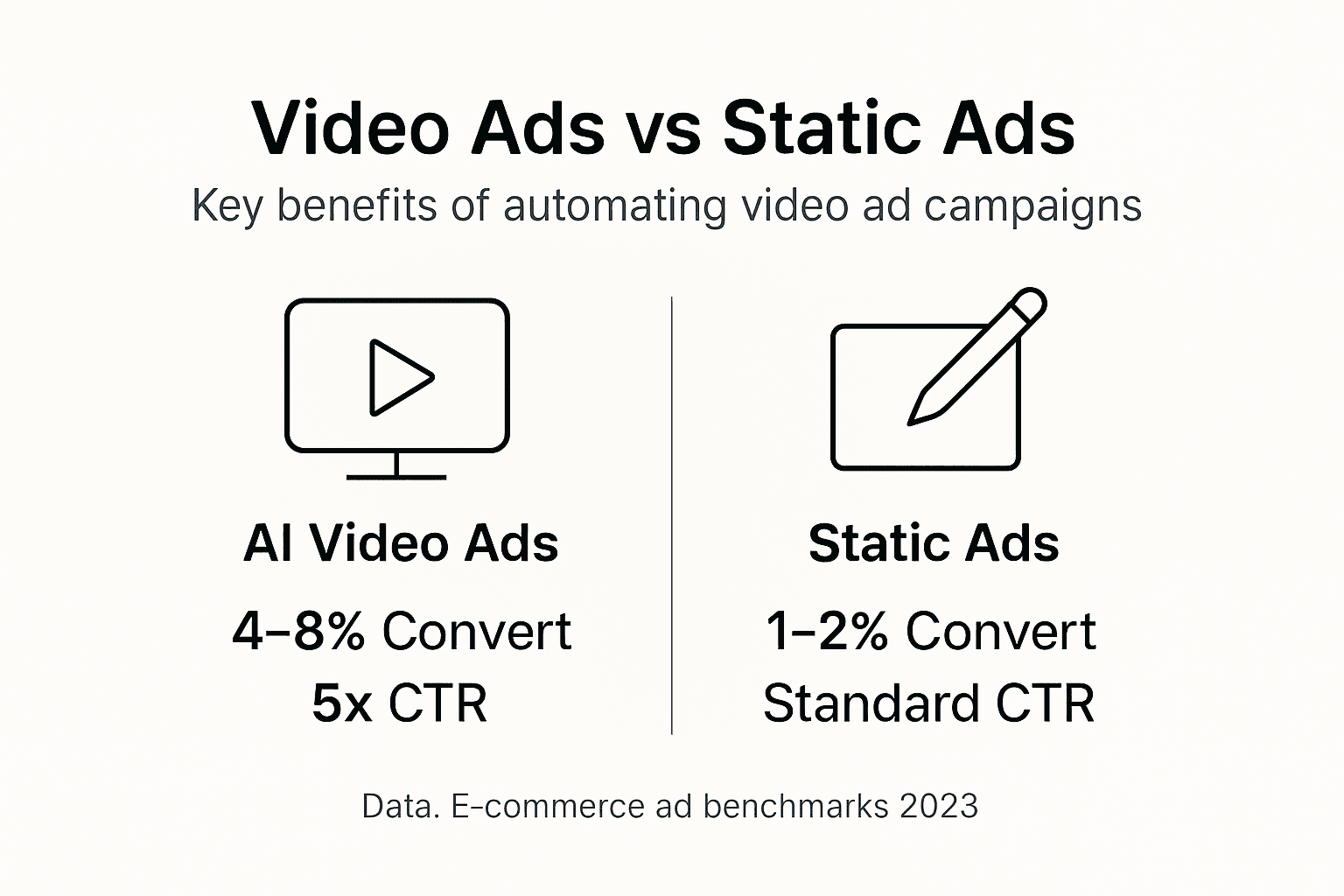 Video Ads vs Static Ads

Key benefits of automating video ad campaigns

AI Video Ads

4–8% Convert
5x CTR

Static Ads

1–2% Convert
Standard CTR

Data. E-commerce ad benchmarks 2023